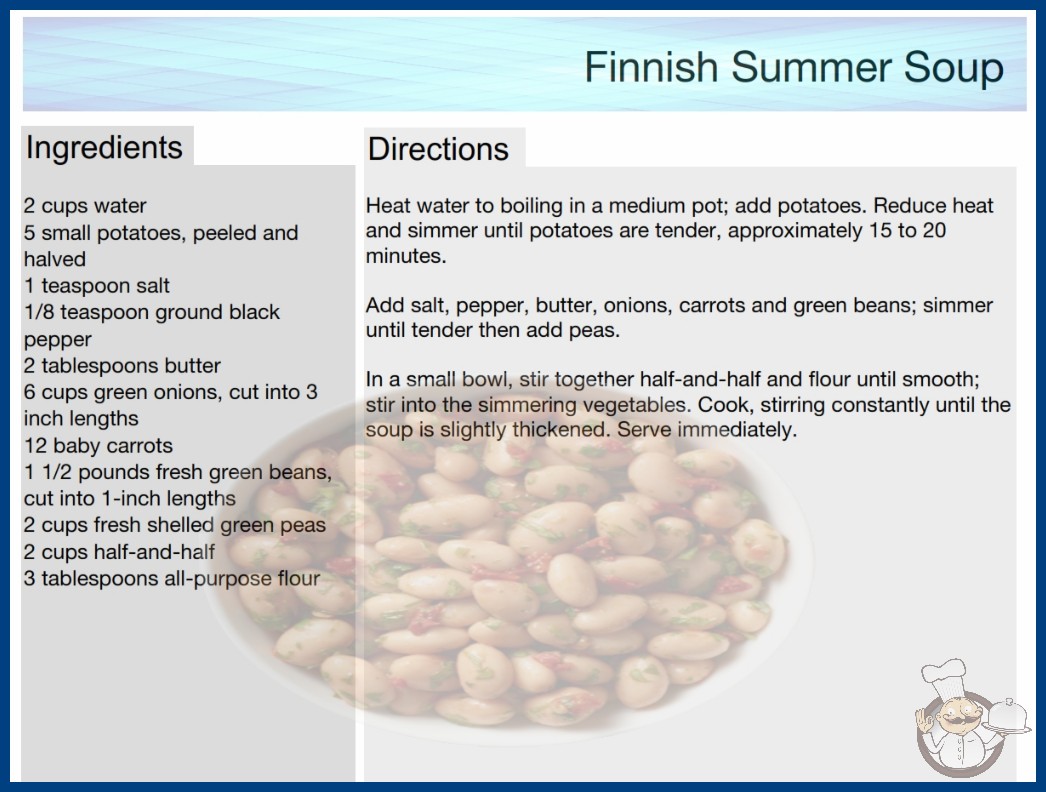 Finnish Summer Soup

Ingredients

2 cups water
5 small potatoes, peeled and halved
1 teaspoon salt
1/8 teaspoon ground black pepper
2 tablespoons butter
6 cups green onions, cut into 3 inch lengths
12 baby carrots
1 1/2 pounds fresh green beans, cut into 1-inch lengths
2 cups fresh shelled green peas
2 cups half-and-half
3 tablespoons all-purpose flour

Directions

Heat water to boiling in a medium pot; add potatoes. Reduce heat and simmer until potatoes are tender, approximately 15 to 20 minutes.

Add salt, pepper, butter, onions, carrots and green beans; simmer until tender then add peas.

In a small bowl, stir together half-and-half and flour until smooth; stir into the simmering vegetables. Cook, stirring constantly until the soup is slightly thickened. Serve immediately.